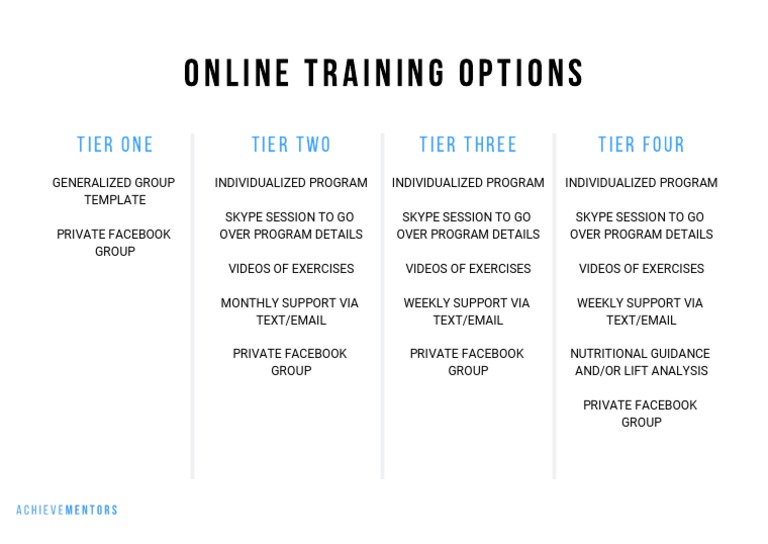 ONLINE TRAINING OPTIONS

TIER ONE

GENERALIZED GROUP TEMPLATE

PRIVATE FACEBOOK GROUP

TIER TWO

INDIVIDUALIZED PROGRAM

SKYPE SESSION TO GO OVER PROGRAM DETAILS

VIDEOS OF EXERCISES

MONTHLY SUPPORT VIA TEXT/EMAIL

PRIVATE FACEBOOK GROUP

TIER THREE

INDIVIDUALIZED PROGRAM

SKYPE SESSION TO GO OVER PROGRAM DETAILS

VIDEOS OF EXERCISES

WEEKLY SUPPORT VIA TEXT/EMAIL

PRIVATE FACEBOOK GROUP

TIER FOUR

INDIVIDUALIZED PROGRAM

SKYPE SESSION TO GO OVER PROGRAM DETAILS

VIDEOS OF EXERCISES

WEEKLY SUPPORT VIA TEXT/EMAIL

NUTRITIONAL GUIDANCE AND/OR LIFT ANALYSIS

PRIVATE FACEBOOK GROUP

ACHIEVEMENTORS